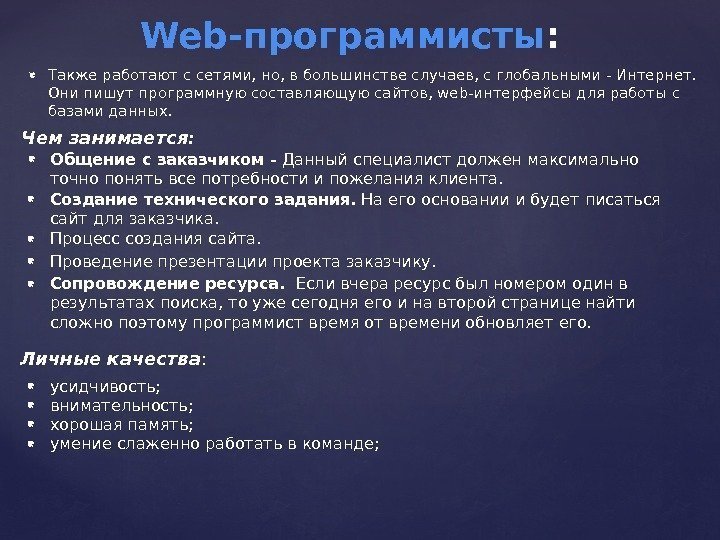 Web-программисты:

- Также работают с сетями, но, в большинстве случаев, с глобальными - Интернет. Они пишут программную составляющую сайтов, web-интерфейсы для работы с базами данных.

Чем занимается:

- Общение с заказчиком - Данный специалист должен максимально точно понять все потребности и пожелания клиента.
- Создание технического задания. На его основании и будет писаться сайт для заказчика.
- Процесс создания сайта.
- Проведение презентации проекта заказчику.
- Сопровождение ресурса. Если вчера ресурс был номером один в результатах поиска, то уже сегодня его и на второй странице найти сложно поэтому программист время от времени обновляет его.

Личные качества:

- усидчивость;
- внимательность;
- хорошая память;
- умение слаженно работать в команде;